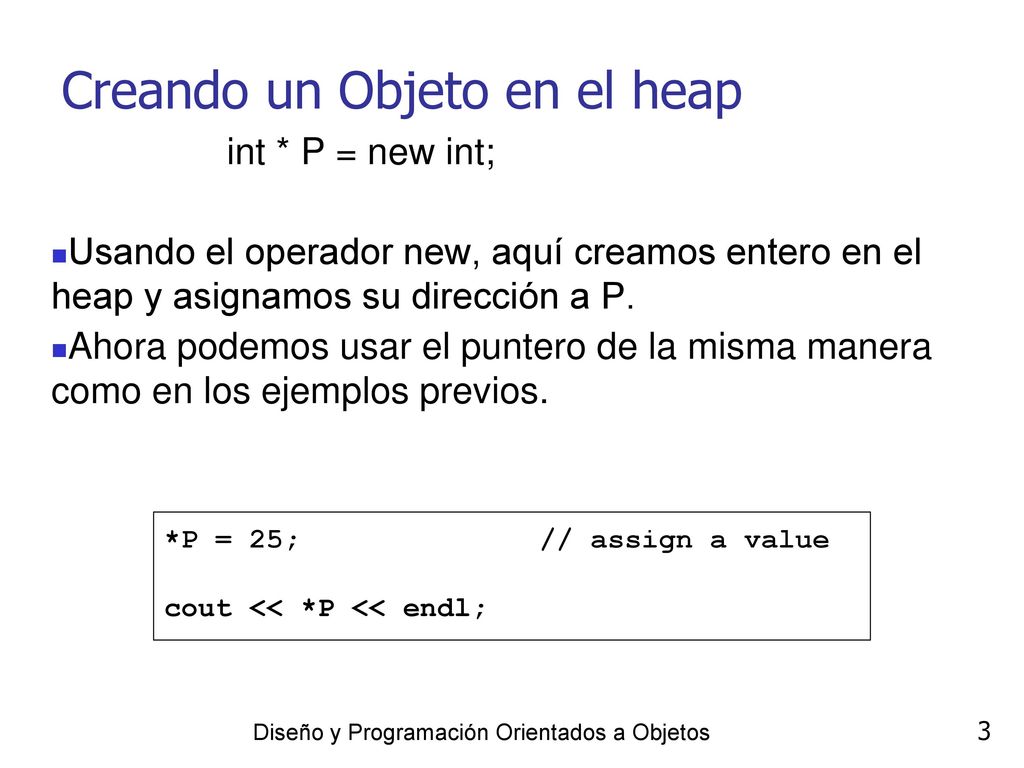 Creando un Objeto en el heap

int * P = new int;

Usando el operador new, aquí creamos entero en el heap y asignamos su dirección a P.

Ahora podemos usar el puntero de la misma manera como en los ejemplos previos.

*P = 25; // assign a value

cout << *P << endl;

Diseño y Programación Orientados a Objetos

3